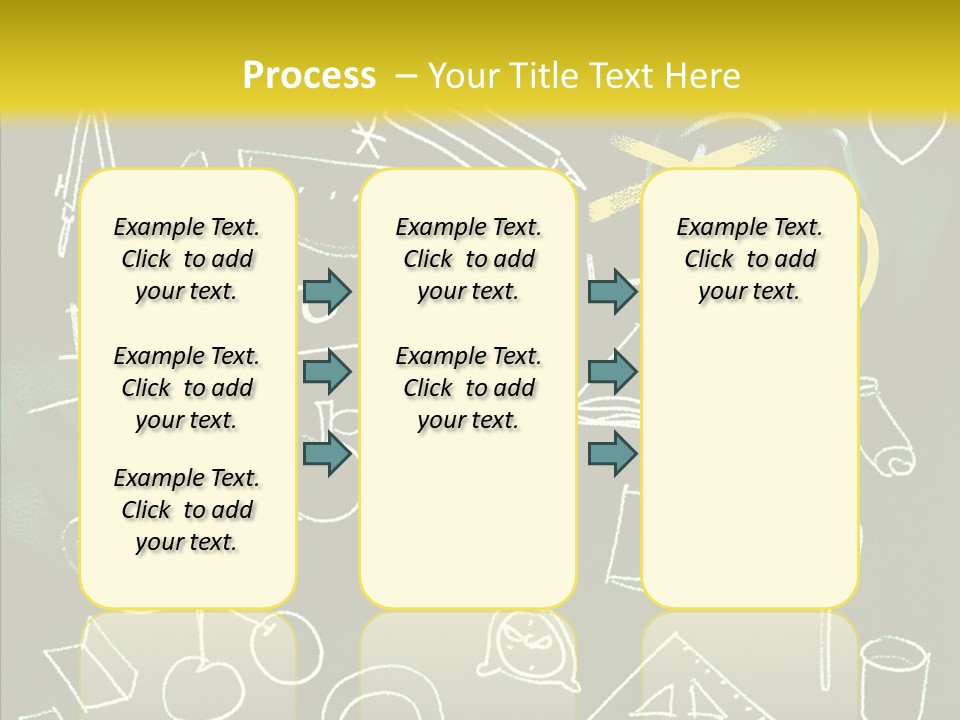 Process – Your Title Text Here

Example Text. Click to add your text.

Example Text. Click to add your text.

Example Text. Click to add your text.

Example Text. Click to add your text.

Example Text. Click to add your text.

Example Text. Click to add your text.